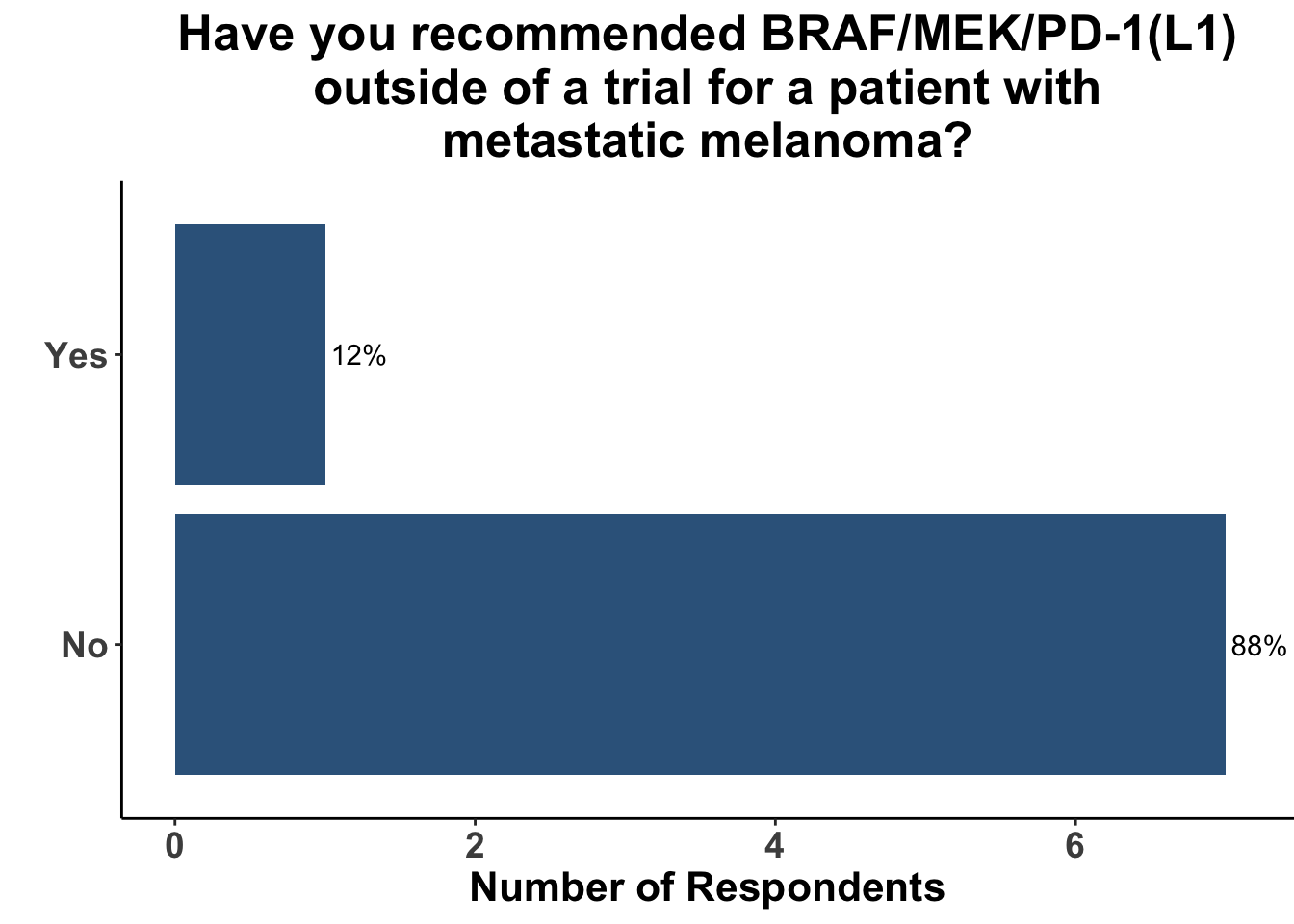 Have you recommended BRAF/MEK/PD-1(L1) outside of a trial for a patient with metastatic melanoma?

Yes
12%
No
88%

0
2
4
6
Number of Respondents